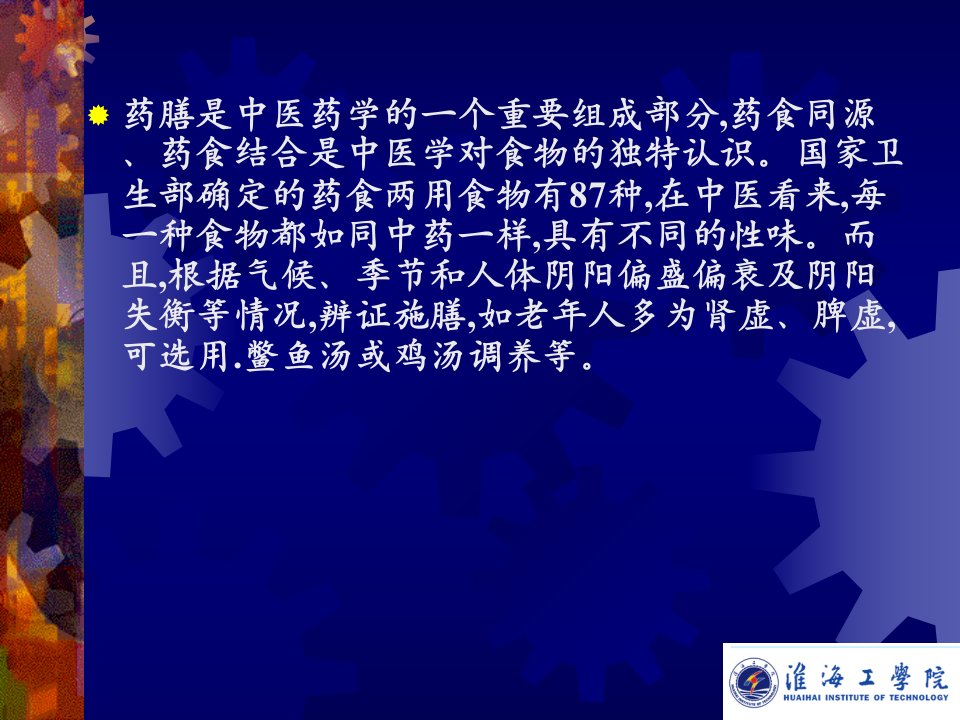 药膳是中医药学的一个重要组成部分,药食同源、药食结合是中医学对食物的独特认识。国家卫生部确定的药食两用食物有87种,在中医看来,每一种食物都如同中药一样,具有不同的性味。而且,根据气候、季节和人体阴阳偏盛偏衰及阴阳失衡等情况,辨证施膳,如老年人多为肾虚、脾虚,可选用.鳖鱼汤或鸡汤调养等。

淮海工學院
HUAIHAI INSTITUTE OF TECHNOLOGY